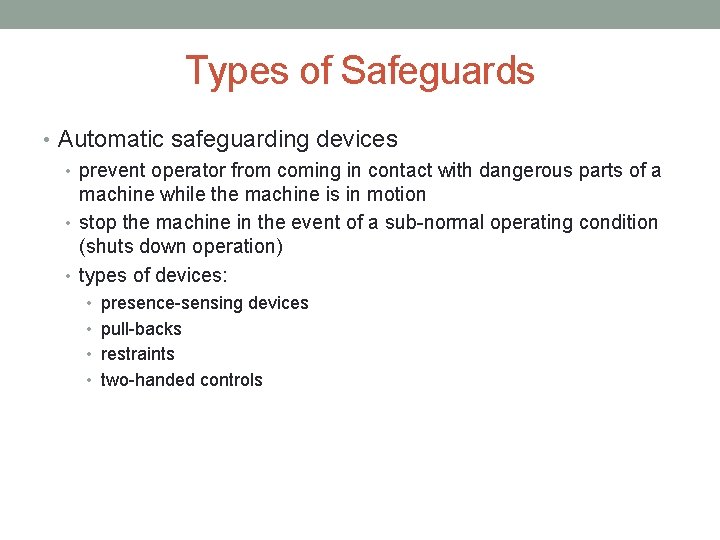 Types of Safeguards

• Automatic safeguarding devices
  • prevent operator from coming in contact with dangerous parts of a machine while the machine is in motion
  • stop the machine in the event of a sub-normal operating condition (shuts down operation)
  • types of devices:
    • presence-sensing devices
    • pull-backs
    • restraints
    • two-handed controls